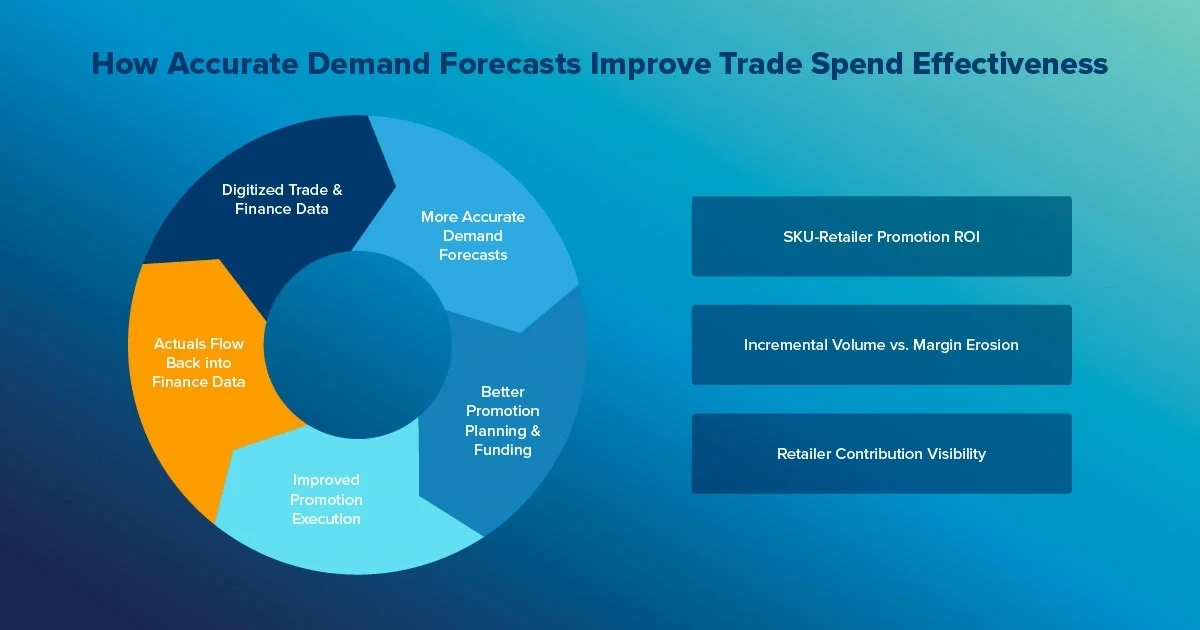 How Accurate Demand Forecasts Improve Trade Spend Effectiveness

Digitized Trade & Finance Data

More Accurate Demand Forecasts

Better Promotion Planning & Funding

Improved Promotion Execution

Actuals Flow Back into Finance Data

SKU-Retailer Promotion ROI

Incremental Volume vs. Margin Erosion

Retailer Contribution Visibility